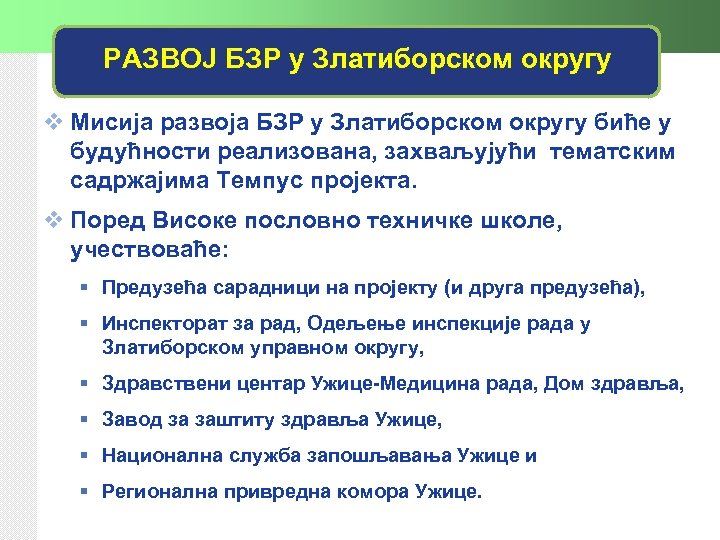 РАЗВОЈ БЗР у Златиборском округу

❖ Мисија развоја БЗР у Златиборском округу биће у будућности реализована, захваљујући тематским садржајима Темпус пројекта.

❖ Поред Високе пословно техничке школе, учествоваће:

▪ Предузећа сарадници на пројекту (и друга предузећа),

▪ Инспекторат за рад, Одељење инспекције рада у Златиборском управном округу,

▪ Здравствени центар Ужице-Медицина рада, Дом здравља,

▪ Завод за заштиту здравља Ужице,

▪ Национална служба запошљавања Ужице и

▪ Регионална привредна комора Ужице.